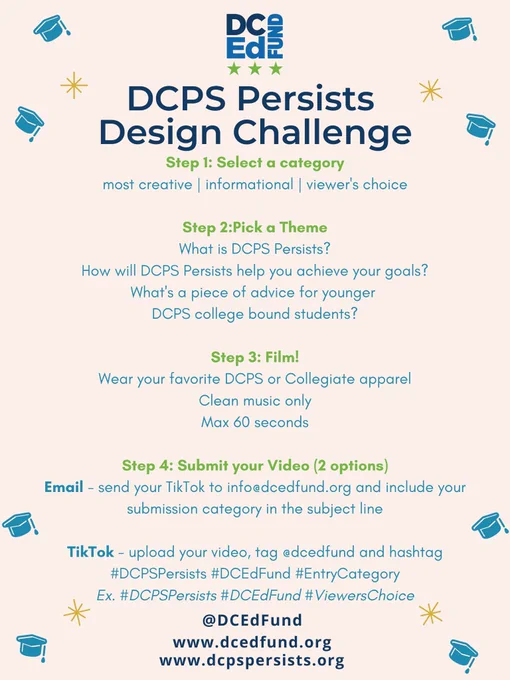 DC Ed FUND

DCPS Persists Design Challenge

Step 1: Select a category
most creative | informational | viewer's choice

Step 2:Pick a Theme
What is DCPS Persists?
How will DCPS Persists help you achieve your goals?
What's a piece of advice for younger DCPS college bound students?

Step 3: Film!
Wear your favorite DCPS or Collegiate apparel
Clean music only
Max 60 seconds

Step 4: Submit your Video (2 options)
Email - send your TikTok to info@dcedfund.org and include your submission category in the subject line

TikTok - upload your video, tag @dcedfund and hashtag #DCPSPersists #DCEdFund #EntryCategory
Ex. #DCPSPersists #DCEdFund #ViewersChoice

@DCEdFund
www.dcedfund.org
www.dcpspersists.org